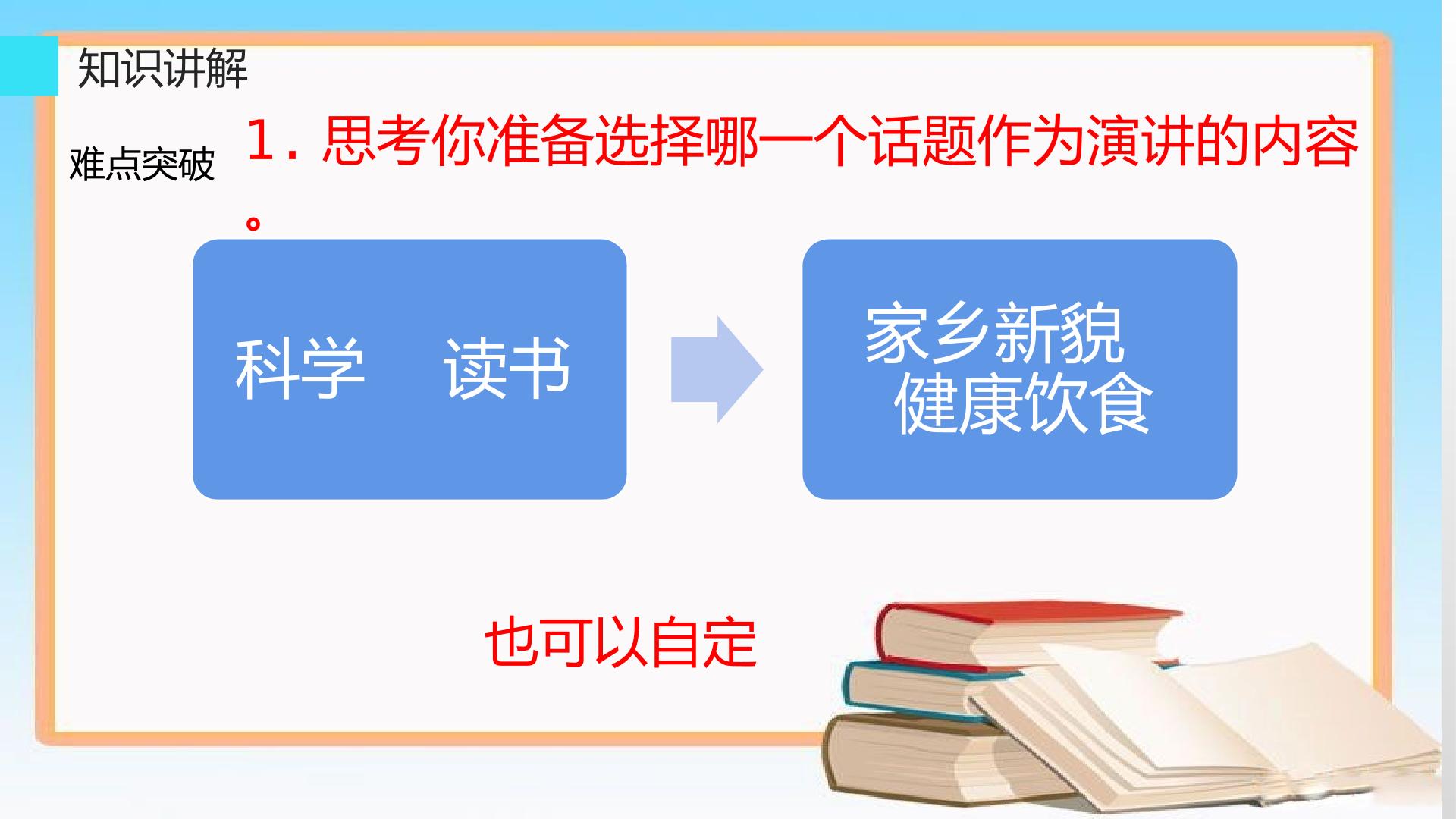 知识讲解

难点突破

1.思考你准备选择哪一个话题作为演讲的内容。

科学 读书

家乡新貌
健康饮食

也可以自定